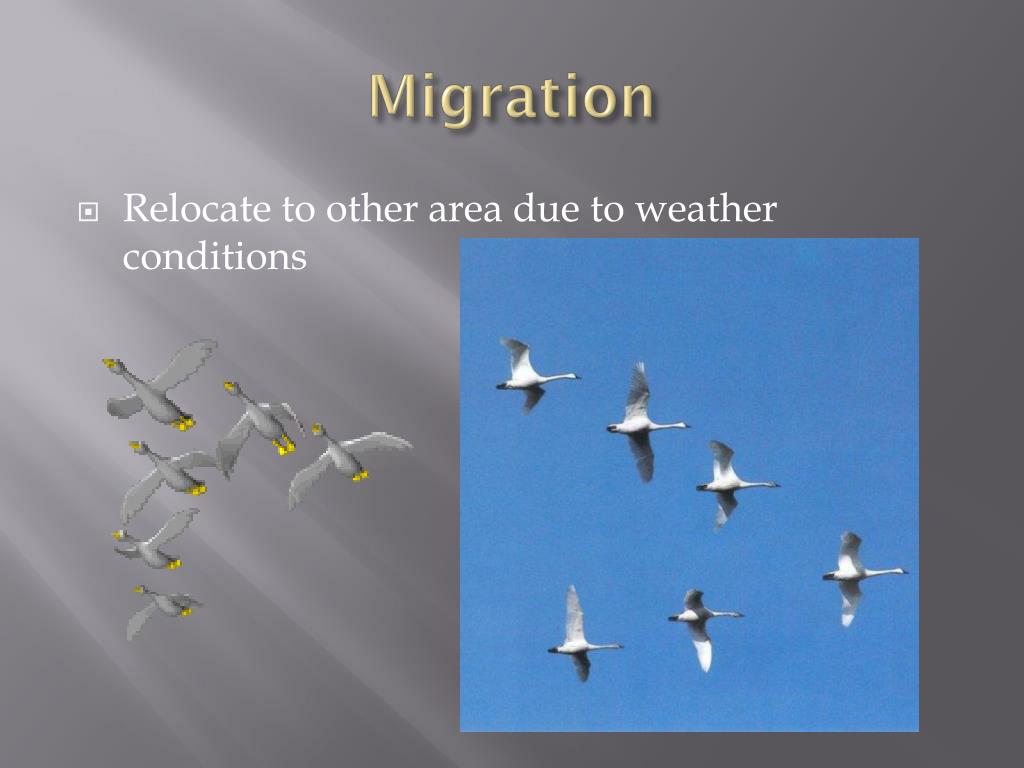 Migration

Relocate to other area due to weather conditions